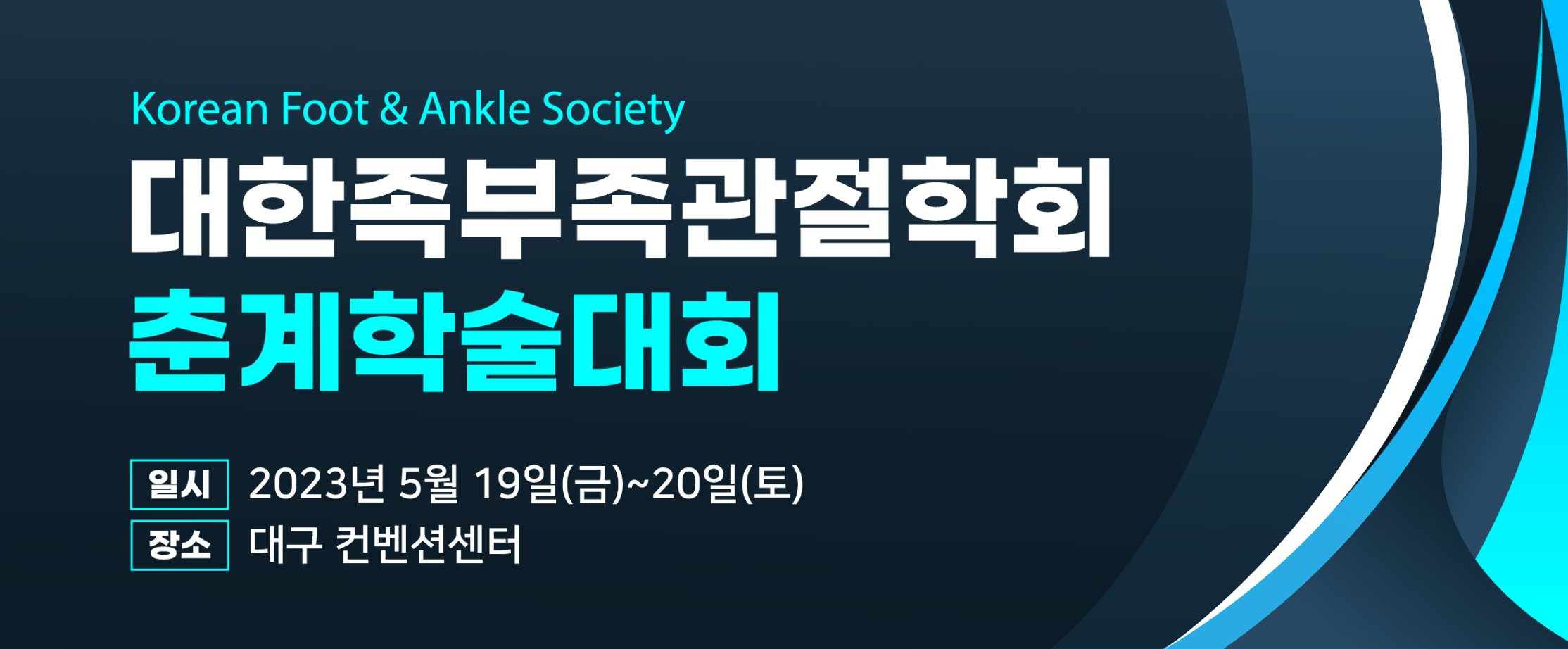 Korean Foot & Ankle Society

대한족부족관절학회
춘계학술대회

일시 2023년 5월 19일(금)~20일(토)
장소 대구 컨벤션센터